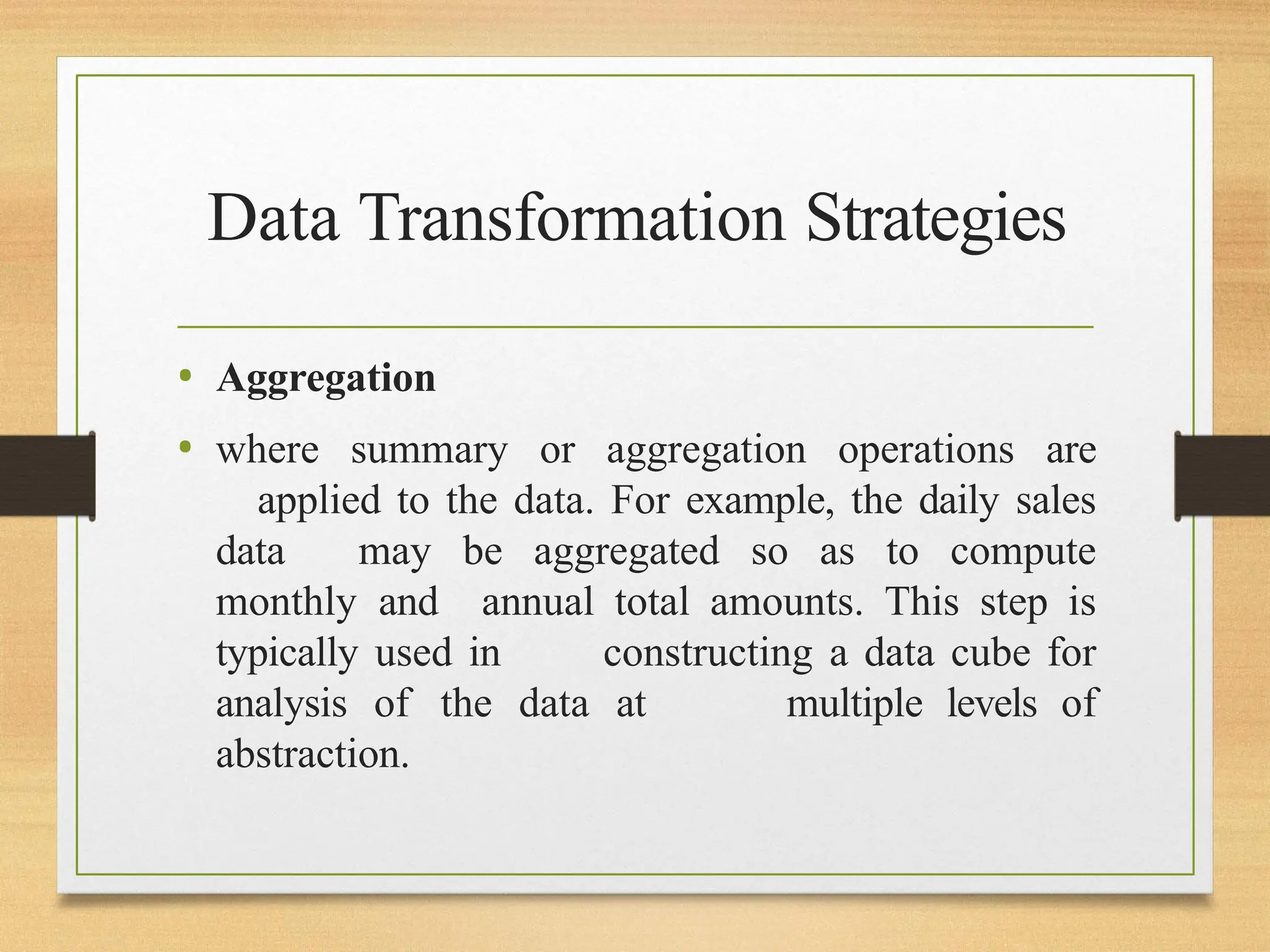 Data Transformation Strategies

• **Aggregation**

• where summary or aggregation operations are applied to the data. For example, the daily sales data may be aggregated so as to compute monthly and annual total amounts. This step is typically used in constructing a data cube for analysis of the data at multiple levels of abstraction.